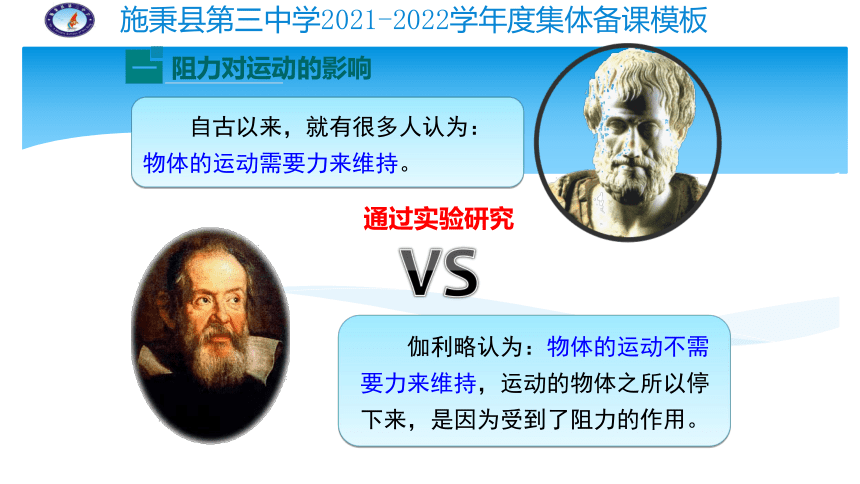 施秉县第三中学2021-2022学年度集体备课模板

一 阻力对运动的影响

自古以来，就有很多人认为：物体的运动需要力来维持。

通过实验研究

VS

伽利略认为：物体的运动不需要力来维持，运动的物体之所以停下来，是因为受到了阻力的作用。